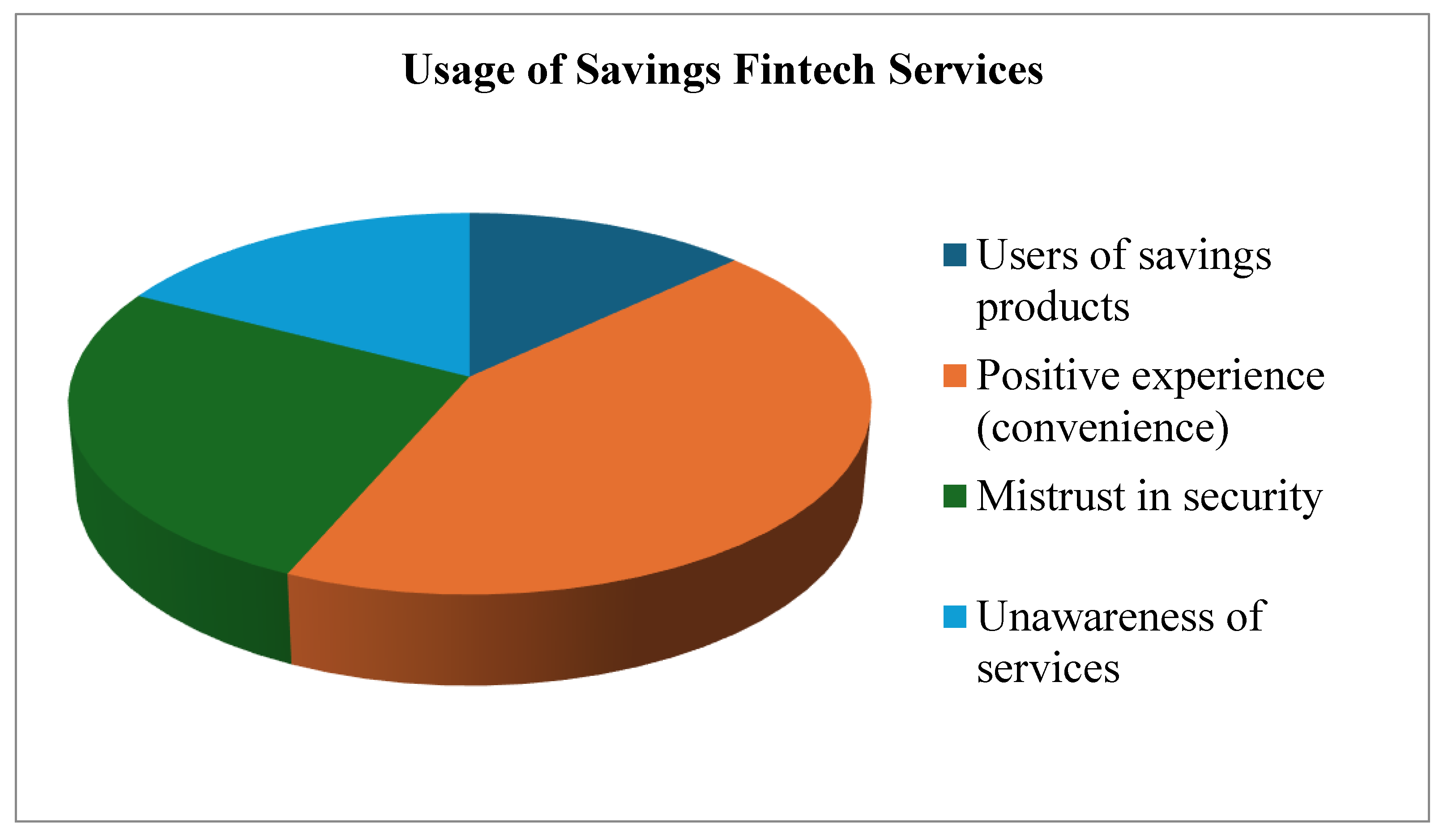 Usage of Savings Fintech Services

Users of savings products

Positive experience (convenience)

Mistrust in security

Unawareness of services